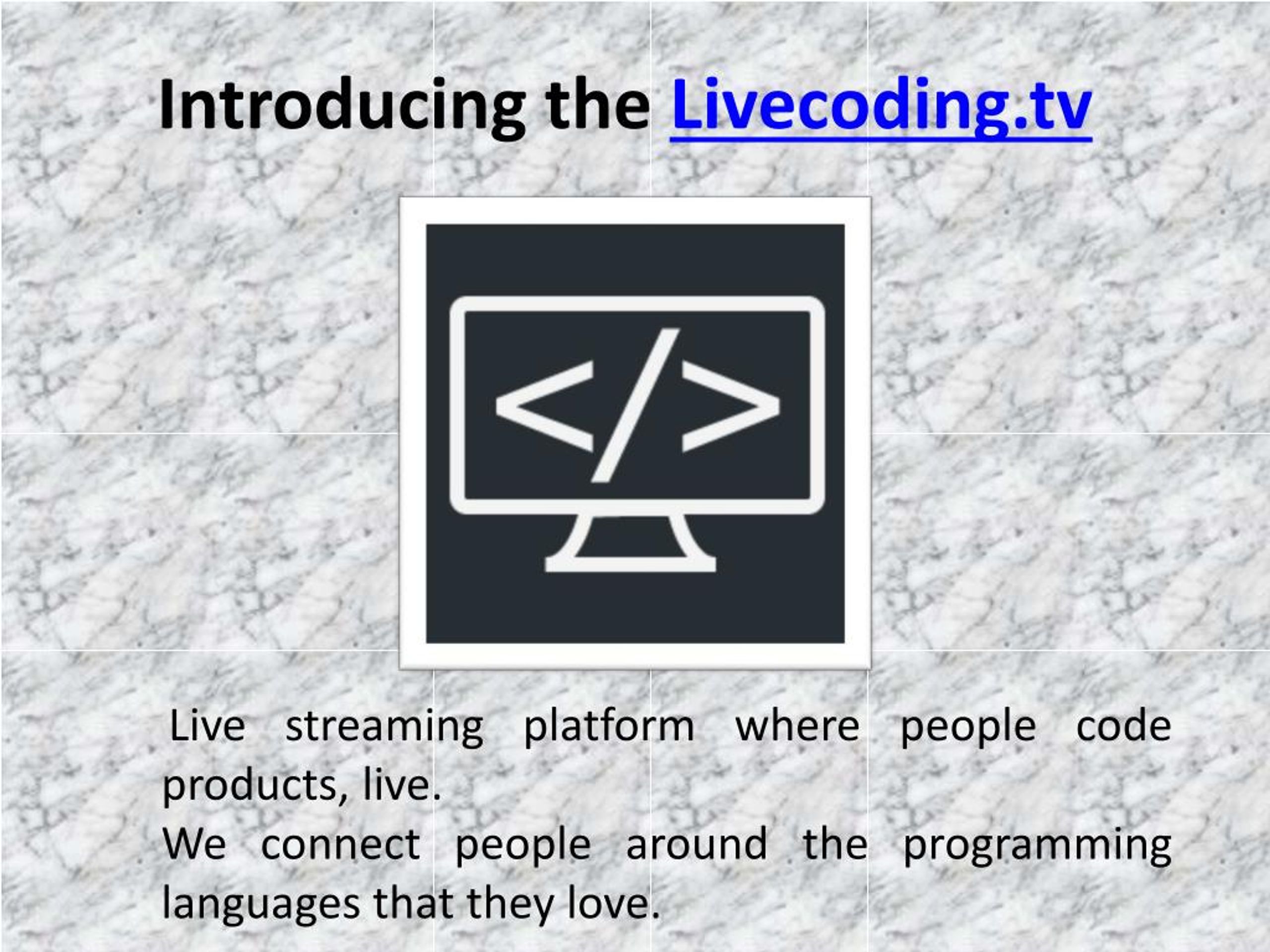 Introducing the Livecoding.tv

</>

Live streaming platform where people code products, live.
We connect people around the programming languages that they love.